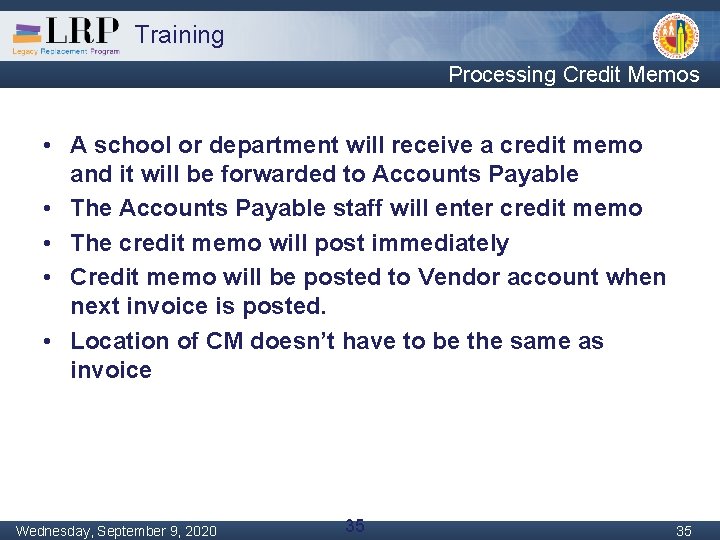 LRP Training
Legacy Replacement Program

Processing Credit Memos

• A school or department will receive a credit memo and it will be forwarded to Accounts Payable
• The Accounts Payable staff will enter credit memo
• The credit memo will post immediately
• Credit memo will be posted to Vendor account when next invoice is posted.
• Location of CM doesn't have to be the same as invoice

Wednesday, September 9, 2020 35 35